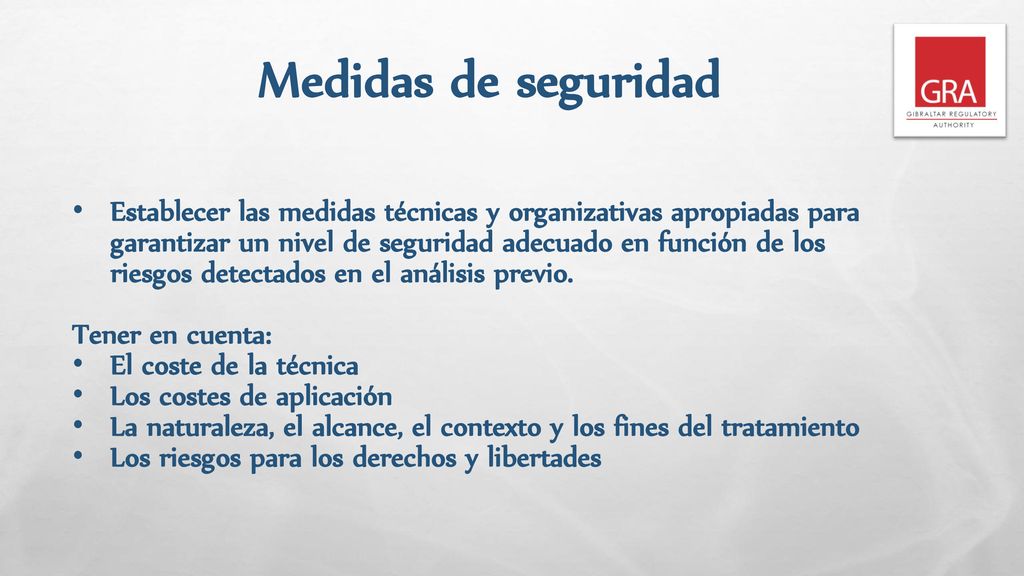 Medidas de seguridad

GRA
GIBRALTAR REGULATORY AUTHORITY

• Establecer las medidas técnicas y organizativas apropiadas para garantizar un nivel de seguridad adecuado en función de los riesgos detectados en el análisis previo.

Tener en cuenta:
• El coste de la técnica
• Los costes de aplicación
• La naturaleza, el alcance, el contexto y los fines del tratamiento
• Los riesgos para los derechos y libertades